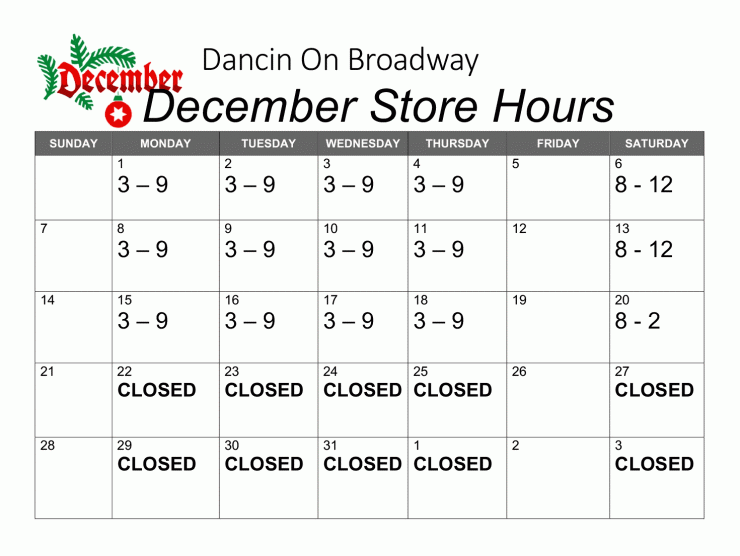 December

Dancin On Broadway

December Store Hours

| SUNDAY | MONDAY | TUESDAY | WEDNESDAY | THURSDAY | FRIDAY | SATURDAY |
|---|---|---|---|---|---|---|
| | 1 3 – 9 | 2 3 – 9 | 3 3 – 9 | 4 3 – 9 | 5 | 6 8 - 12 |
| 7 | 8 3 – 9 | 9 3 – 9 | 10 3 – 9 | 11 3 – 9 | 12 | 13 8 - 12 |
| 14 | 15 3 – 9 | 16 3 – 9 | 17 3 – 9 | 18 3 – 9 | 19 | 20 8 - 2 |
| 21 | 22 CLOSED | 23 CLOSED | 24 CLOSED | 25 CLOSED | 26 | 27 CLOSED |
| 28 | 29 CLOSED | 30 CLOSED | 31 CLOSED | 1 CLOSED | 2 | 3 CLOSED |